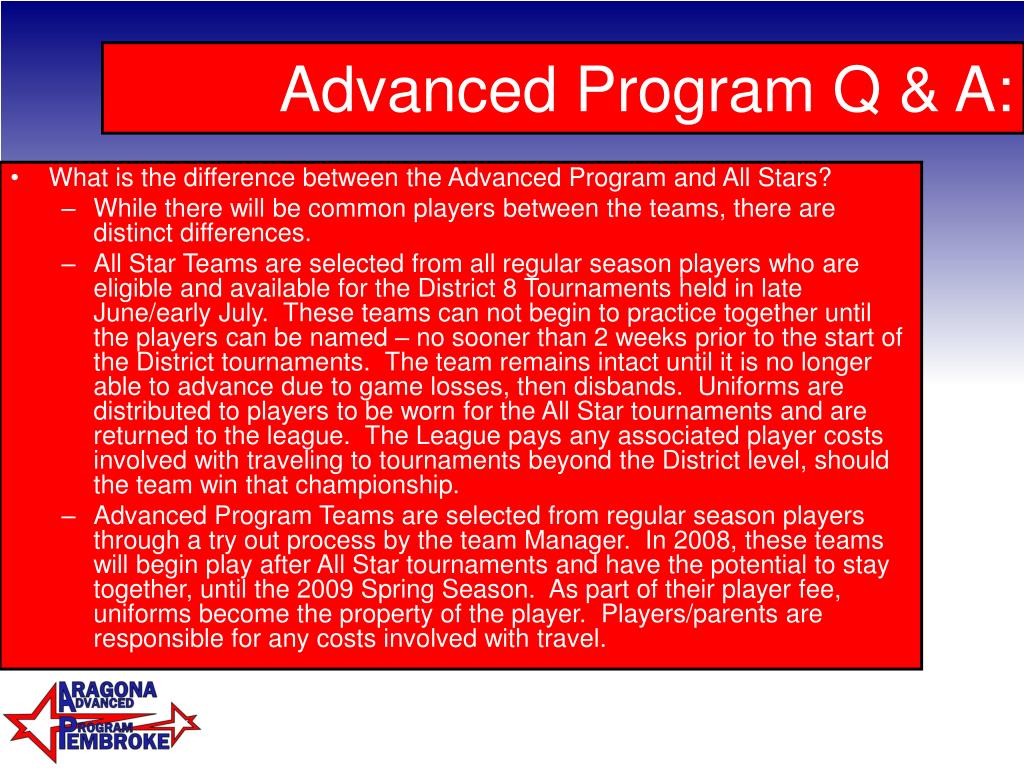 Advanced Program Q & A:

• What is the difference between the Advanced Program and All Stars?
– While there will be common players between the teams, there are distinct differences.
– All Star Teams are selected from all regular season players who are eligible and available for the District 8 Tournaments held in late June/early July. These teams can not begin to practice together until the players can be named – no sooner than 2 weeks prior to the start of the District tournaments. The team remains intact until it is no longer able to advance due to game losses, then disbands. Uniforms are distributed to players to be worn for the All Star tournaments and are returned to the league. The League pays any associated player costs involved with traveling to tournaments beyond the District level, should the team win that championship.
– Advanced Program Teams are selected from regular season players through a try out process by the team Manager. In 2008, these teams will begin play after All Star tournaments and have the potential to stay together, until the 2009 Spring Season. As part of their player fee, uniforms become the property of the player. Players/parents are responsible for any costs involved with travel.

ARAGONA
ADVANCED
PROGRAM
PEMBROKE